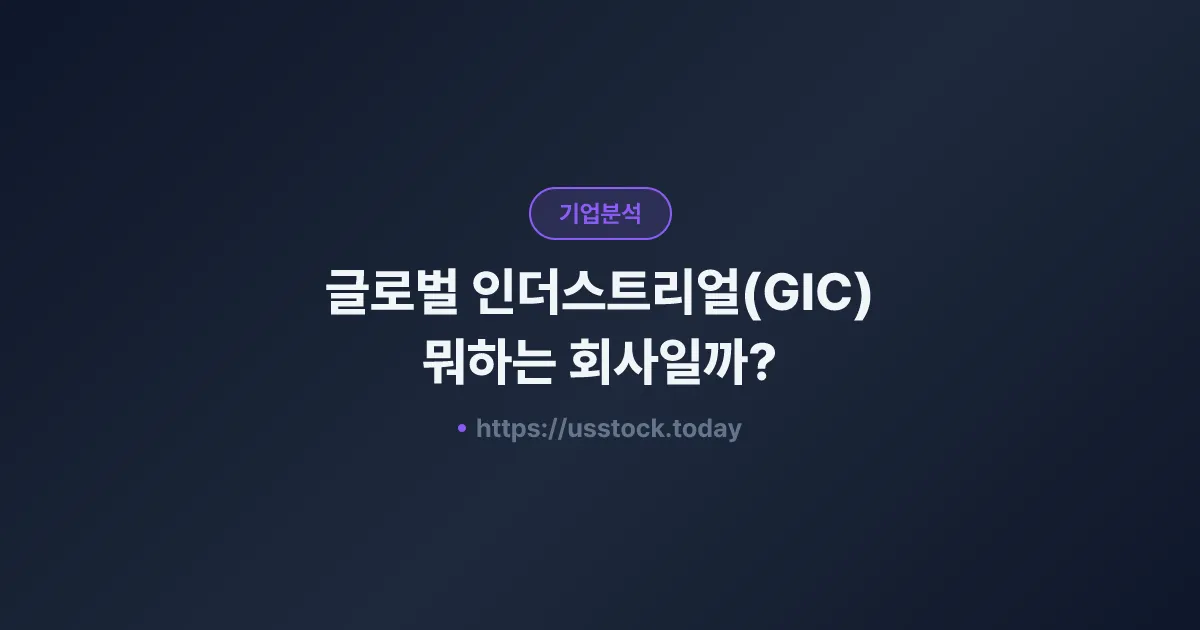 기업분석

글로벌 인더스트리얼(GIC) 뭐하는 회사일까?

• https://usstock.today